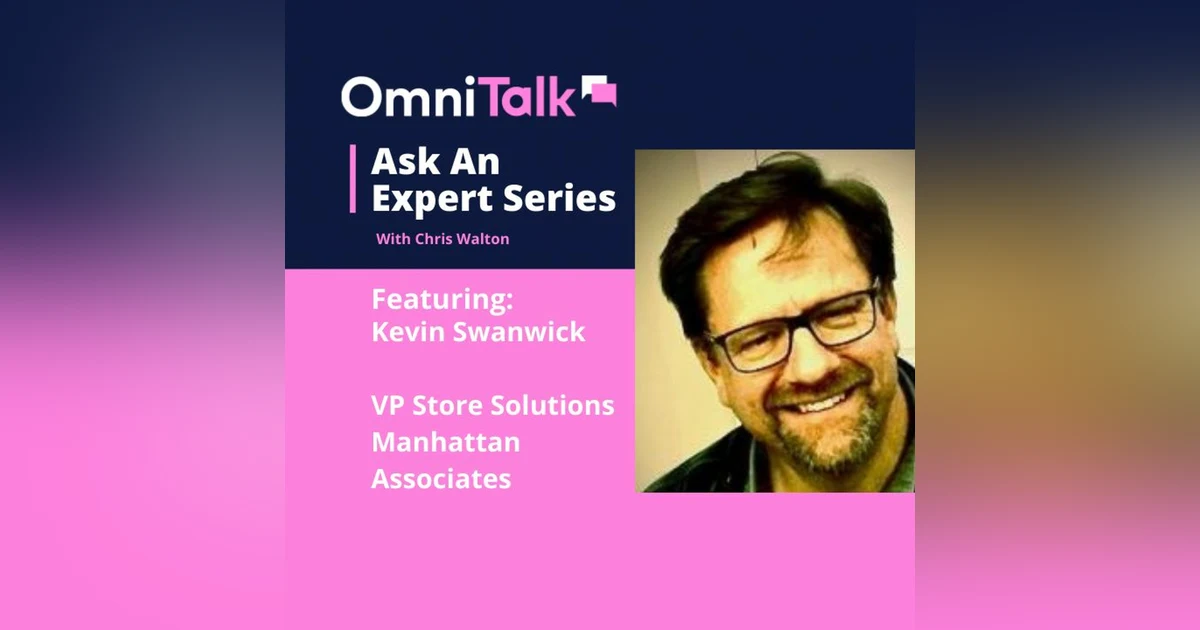 OmniTalk

Ask An Expert Series

With Chris Walton

Featuring:
Kevin Swanwick

VP Store Solutions
Manhattan
Associates